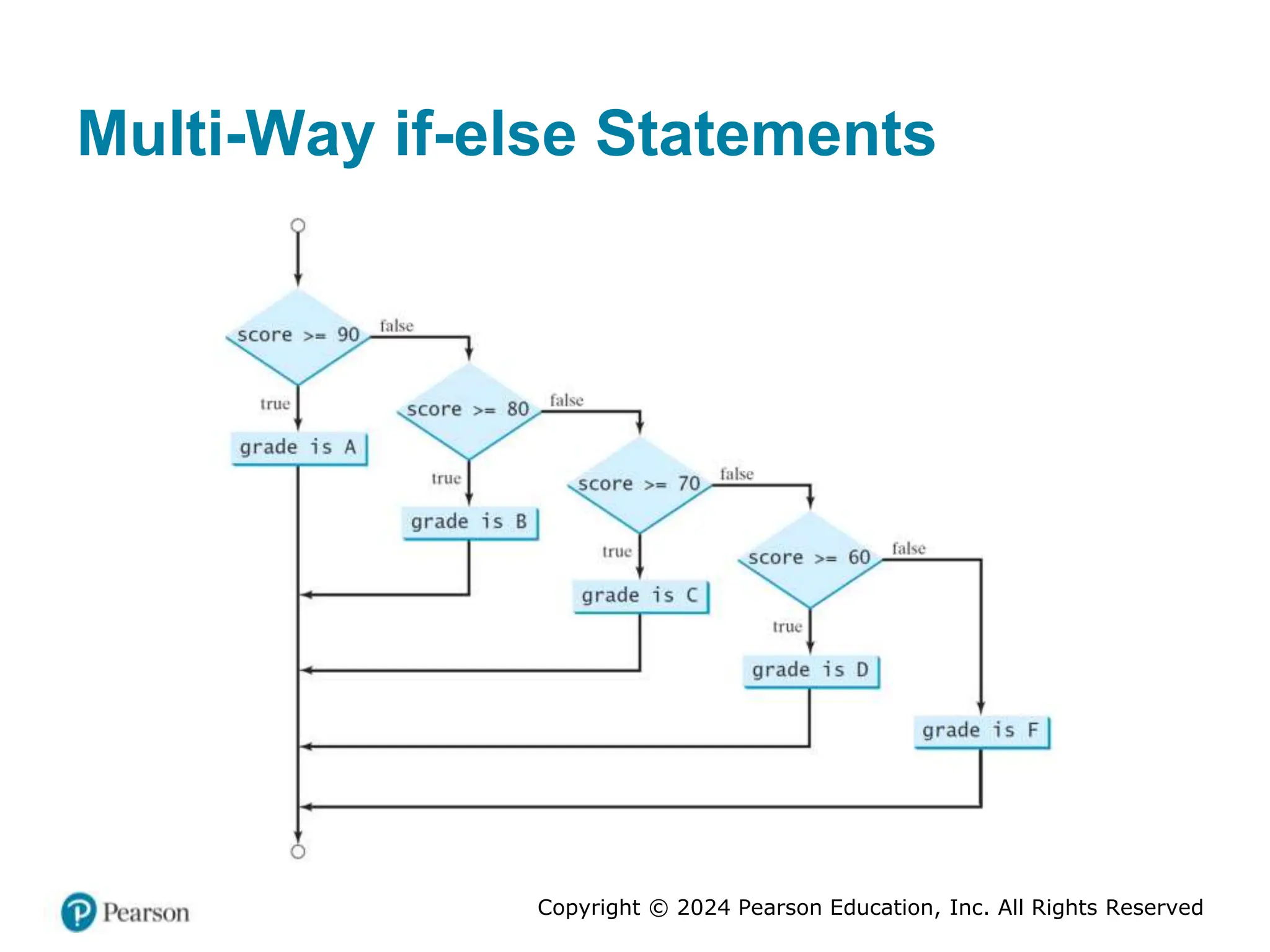 Multi-Way if-else Statements

score >= 90

false

true

grade is A

score >= 80

false

true

grade is B

score >= 70

false

true

grade is C

score >= 60

false

true

grade is D

grade is F

Pearson

Copyright © 2024 Pearson Education, Inc. All Rights Reserved